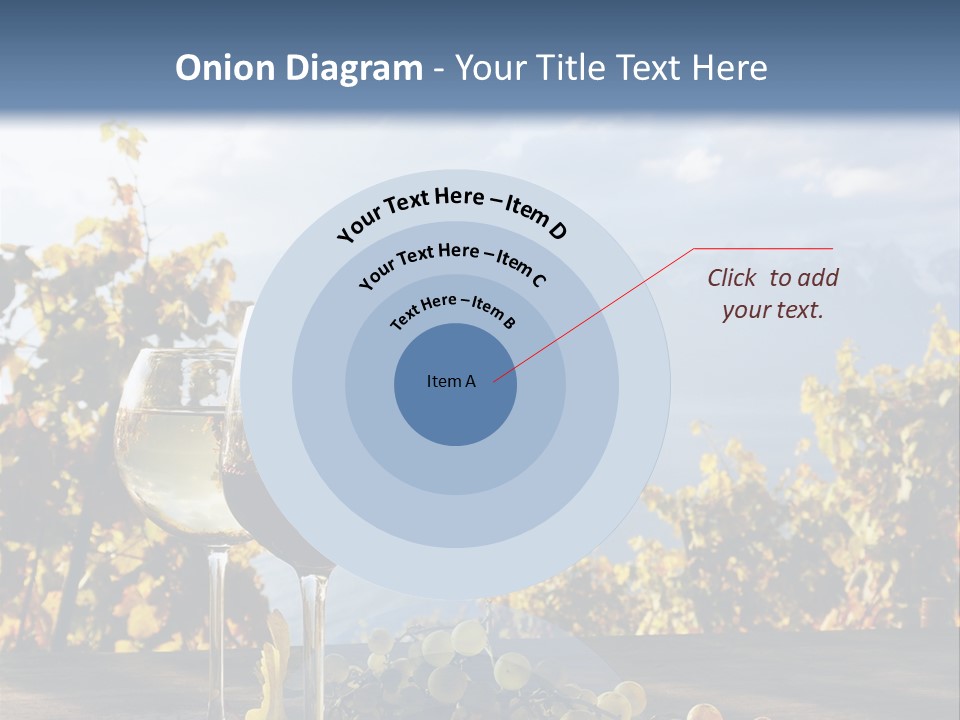 Onion Diagram - Your Title Text Here

Your Text Here – Item D

Your Text Here – Item C

Text Here – Item B

Item A

Click to add your text.